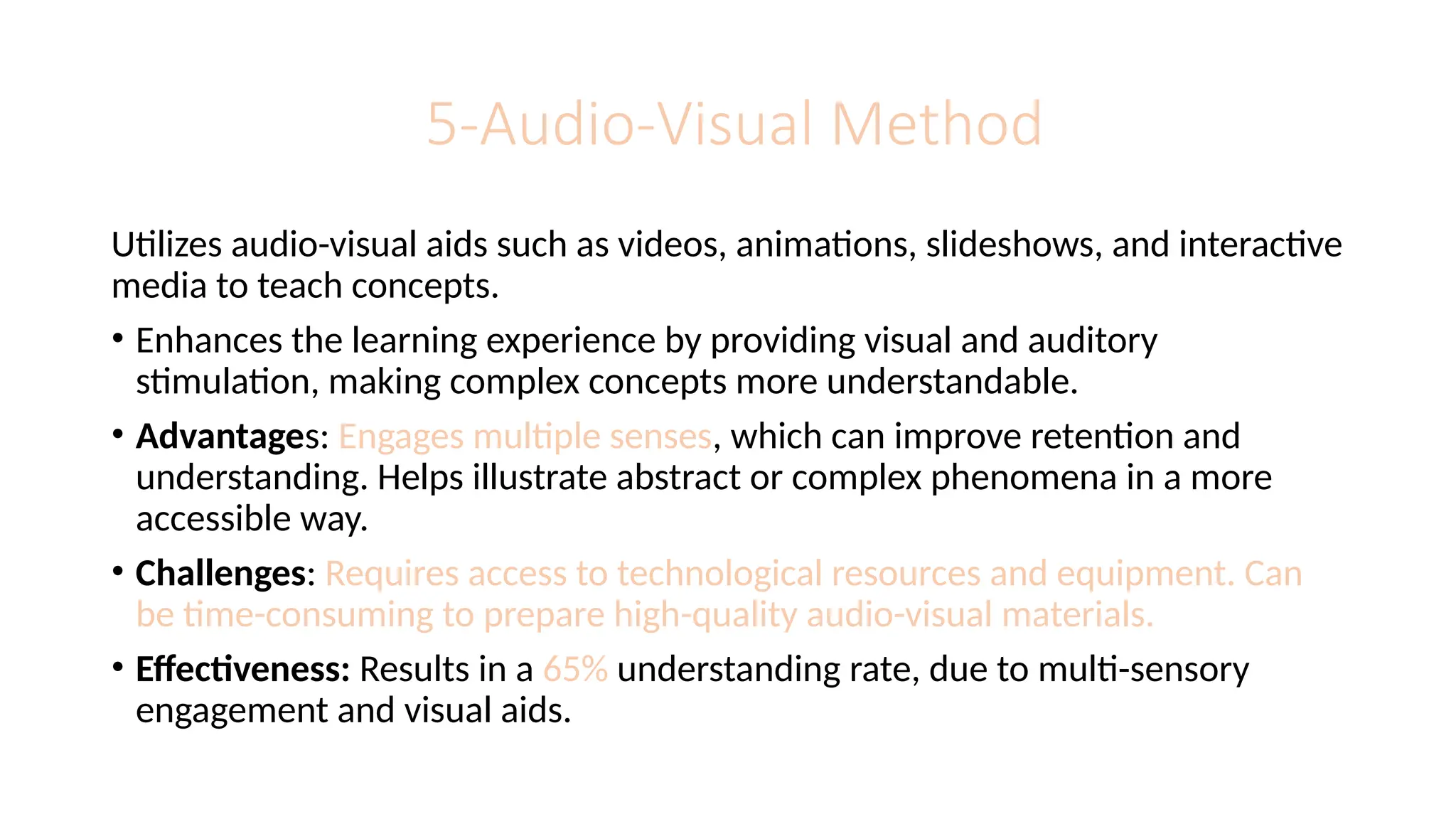 5-Audio-Visual Method

Utilizes audio-visual aids such as videos, animations, slideshows, and interactive media to teach concepts.

• Enhances the learning experience by providing visual and auditory stimulation, making complex concepts more understandable.
• Advantages: Engages multiple senses, which can improve retention and understanding. Helps illustrate abstract or complex phenomena in a more accessible way.
• Challenges: Requires access to technological resources and equipment. Can be time-consuming to prepare high-quality audio-visual materials.
• Effectiveness: Results in a 65% understanding rate, due to multi-sensory engagement and visual aids.